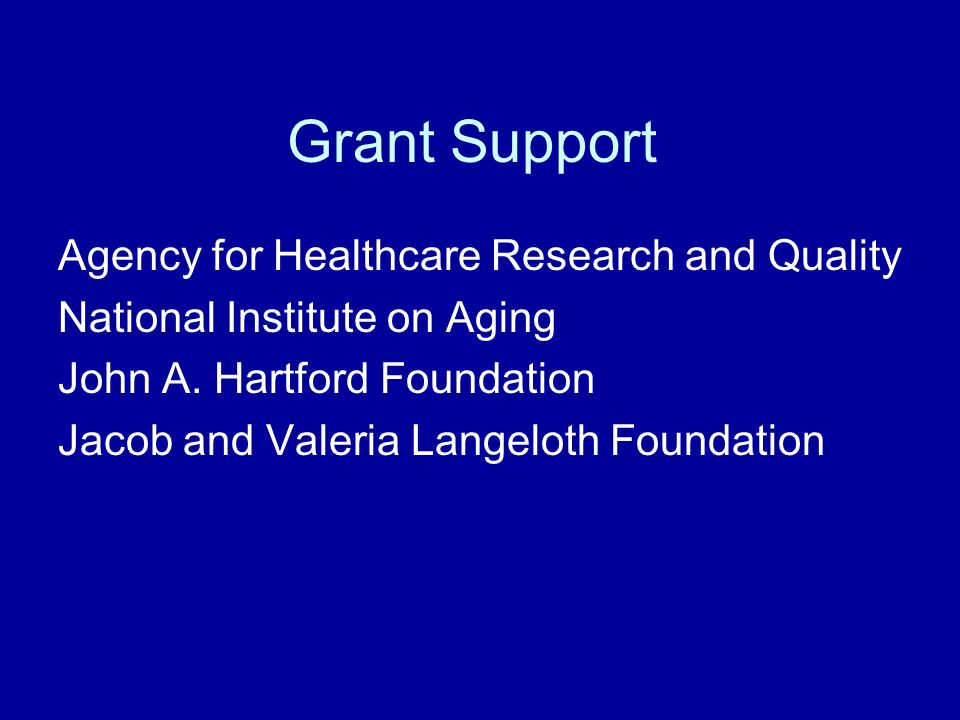 Grant Support

Agency for Healthcare Research and Quality
National Institute on Aging
John A. Hartford Foundation
Jacob and Valeria Langeloth Foundation